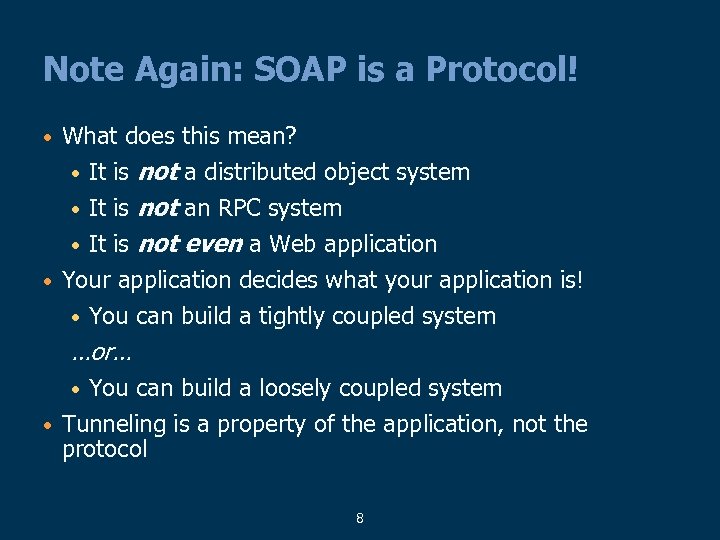 Note Again: SOAP is a Protocol!

• What does this mean?
  • It is not a distributed object system
  • It is not an RPC system
  • It is not even a Web application
• Your application decides what your application is!
  • You can build a tightly coupled system
  ...or...
  • You can build a loosely coupled system
• Tunneling is a property of the application, not the protocol

8